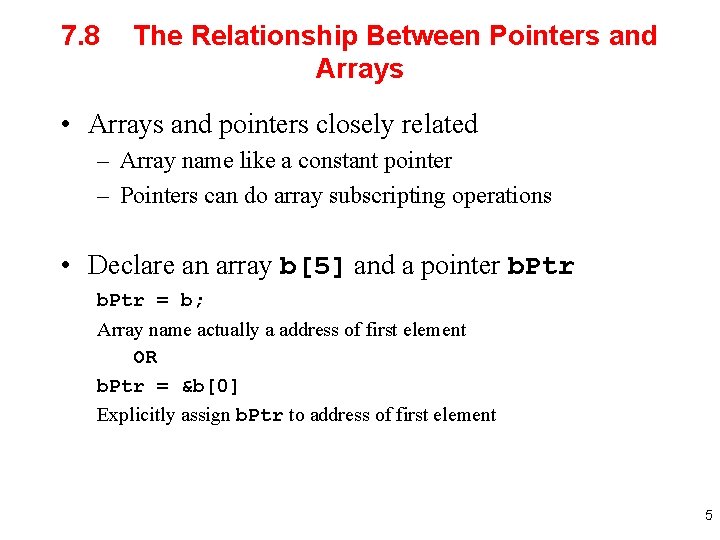 7.8 The Relationship Between Pointers and Arrays

• Arrays and pointers closely related
– Array name like a constant pointer
– Pointers can do array subscripting operations

• Declare an array b[5] and a pointer bPtr
bPtr = b;
Array name actually a address of first element
OR
bPtr = &b[0]
Explicitly assign bPtr to address of first element

5